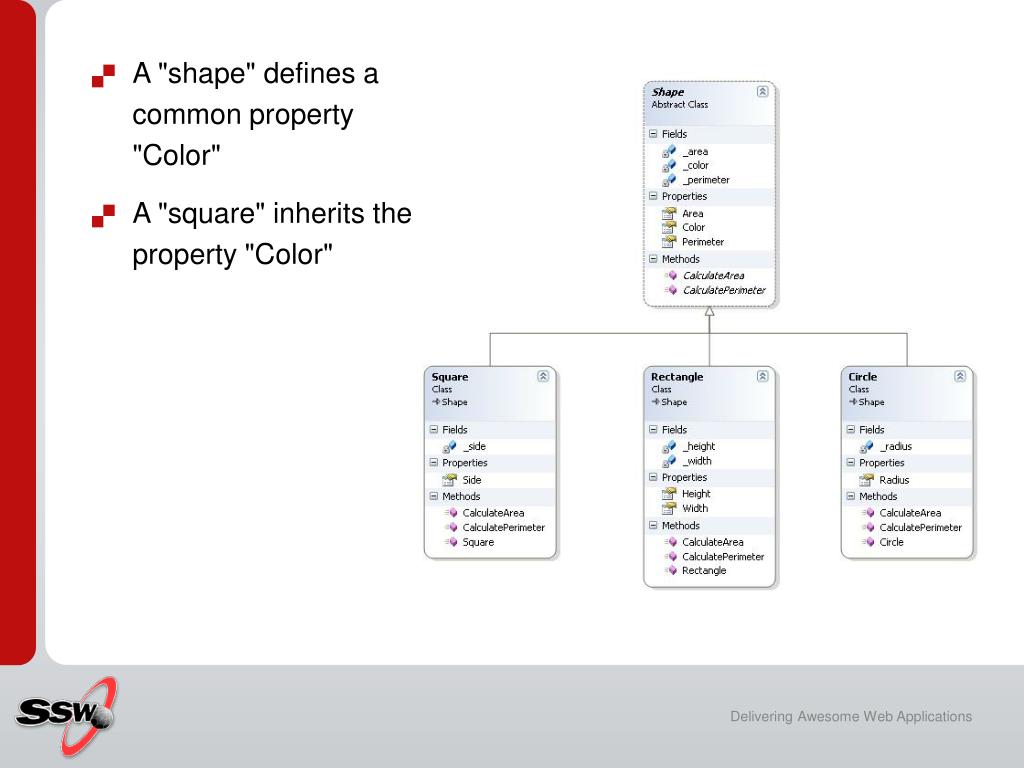 A "shape" defines a common property "Color"

A "square" inherits the property "Color"

Shape
Abstract Class
Fields
_area
_color
_perimeter
Properties
Area
Color
Perimeter
Methods
CalculateArea
CalculatePerimeter

Square
Class
Shape
Fields
_side
Properties
Side
Methods
CalculateArea
CalculatePerimeter
Square

Rectangle
Class
Shape
Fields
_height
_width
Properties
Height
Width
Methods
CalculateArea
CalculatePerimeter
Rectangle

Circle
Class
Shape
Fields
_radius
Properties
Radius
Methods
CalculateArea
CalculatePerimeter
Circle

SSW

Delivering Awesome Web Applications